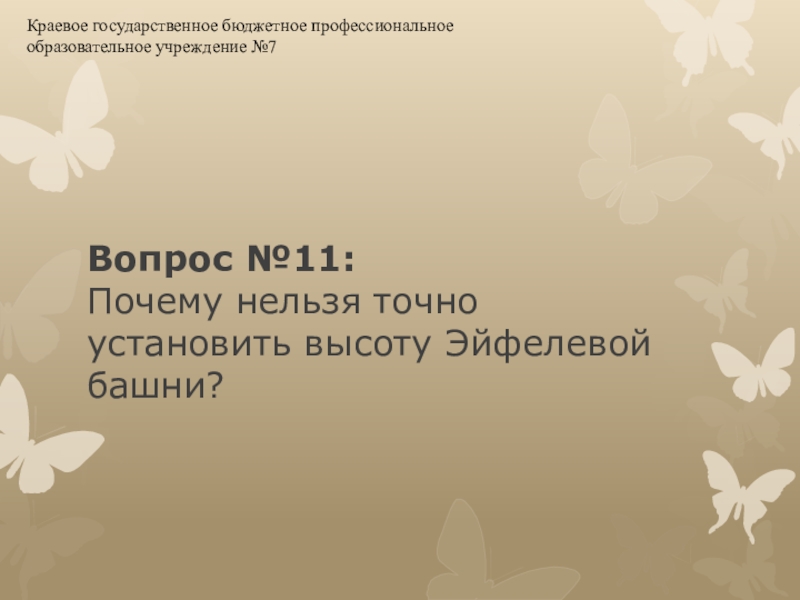 Краевое государственное бюджетное профессиональное образовательное учреждение №7

Вопрос №11:
Почему нельзя точно установить высоту Эйфелевой башни?